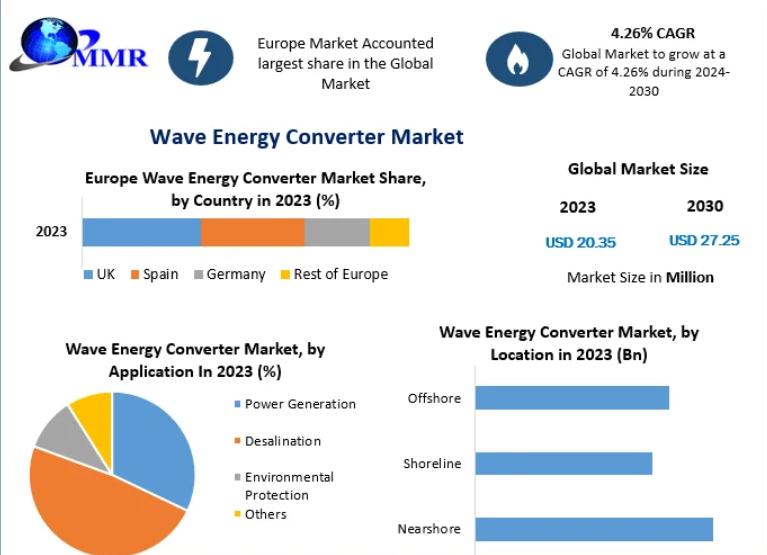 MMR

Europe Market Accounted largest share in the Global Market

4.26% CAGR
Global Market to grow at a CAGR of 4.26% during 2024-2030

Wave Energy Converter Market

Europe Wave Energy Converter Market Share, by Country in 2023 (%)

2023

UK Spain Germany Rest of Europe

Global Market Size

2023 2030

USD 20.35 USD 27.25

Market Size in Million

Wave Energy Converter Market, by Application In 2023 (%)

Power Generation
Desalination
Environmental Protection
Others

Wave Energy Converter Market, by Location in 2023 (Bn)

Offshore
Shoreline
Nearshore